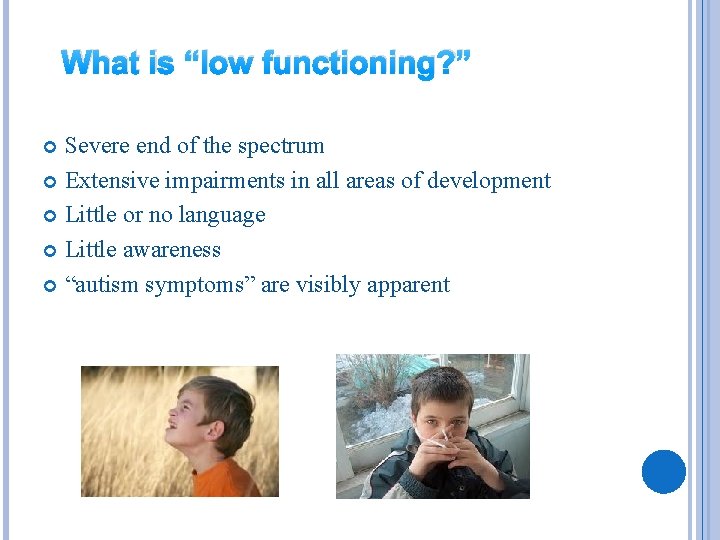 What is “low functioning?”

Severe end of the spectrum
Extensive impairments in all areas of development
Little or no language
Little awareness
“autism symptoms” are visibly apparent